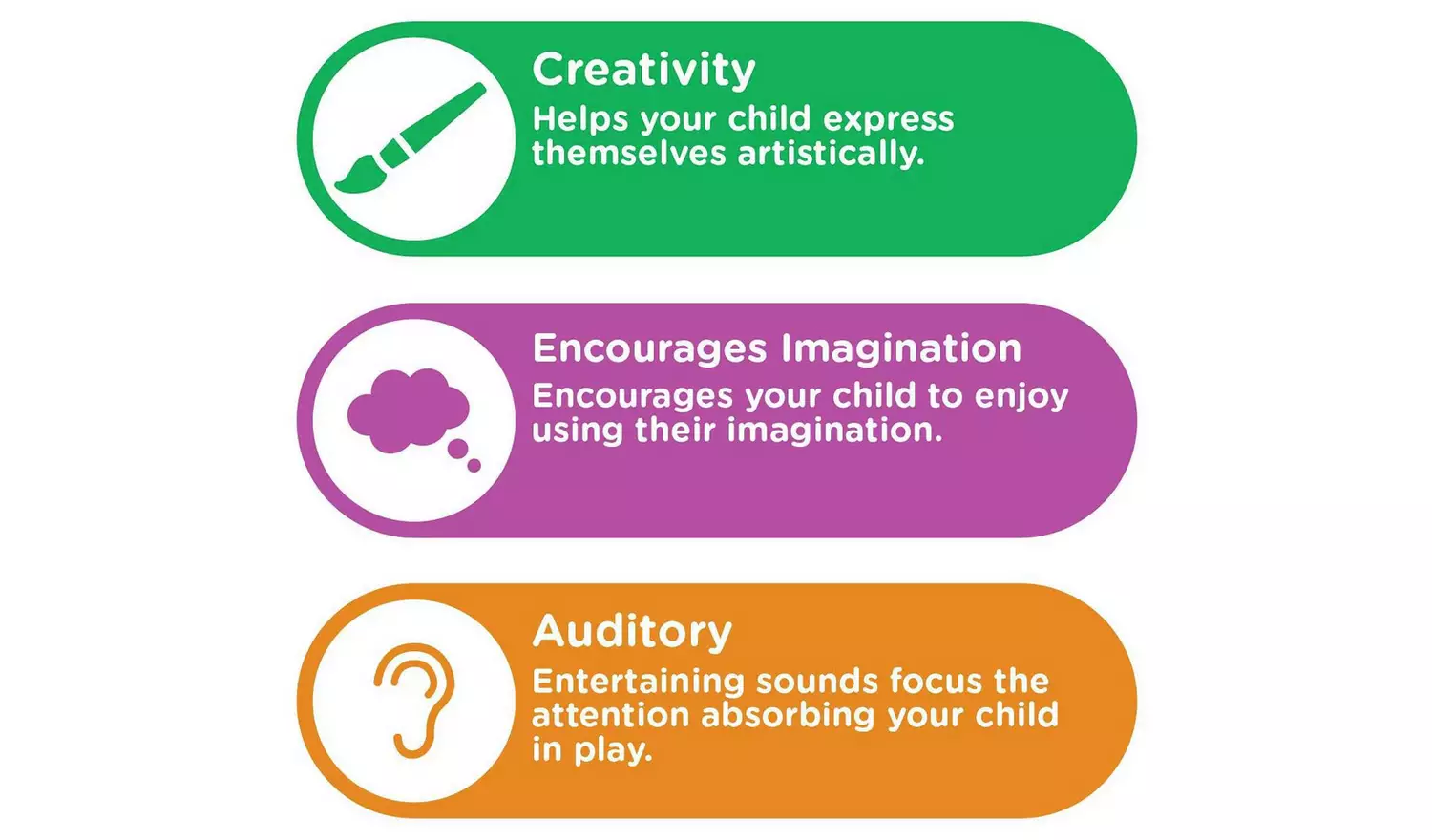 Creativity
Helps your child express themselves artistically.

Encourages Imagination
Encourages your child to enjoy using their imagination.

Auditory
Entertaining sounds focus the attention absorbing your child in play.